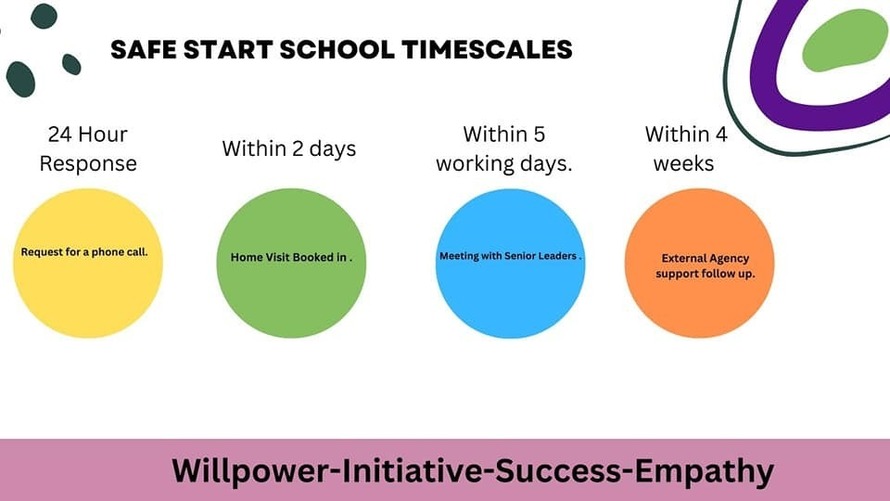 SAFE START SCHOOL TIMESCALES

24 Hour Response

Request for a phone call.

Within 2 days

Home Visit Booked in .

Within 5 working days.

Meeting with Senior Leaders .

Within 4 weeks

External Agency support follow up.

Willpower-Initiative-Success-Empathy